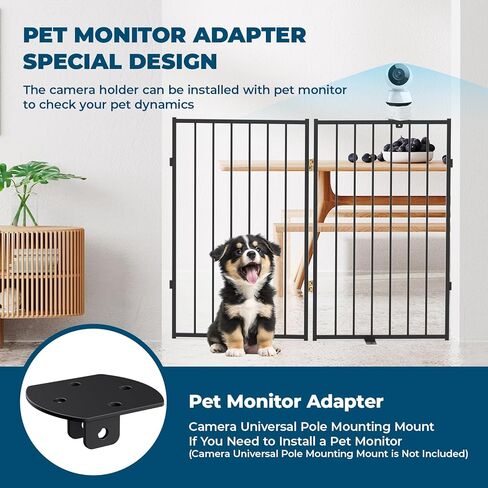 PET MONITOR ADAPTER SPECIAL DESIGN

The camera holder can be installed with pet monitor to check your pet dynamics

Pet Monitor Adapter

Camera Universal Pole Mounting Mount If You Need to Install a Pet Monitor (Camera Universal Pole Mounting Mount is Not Included)